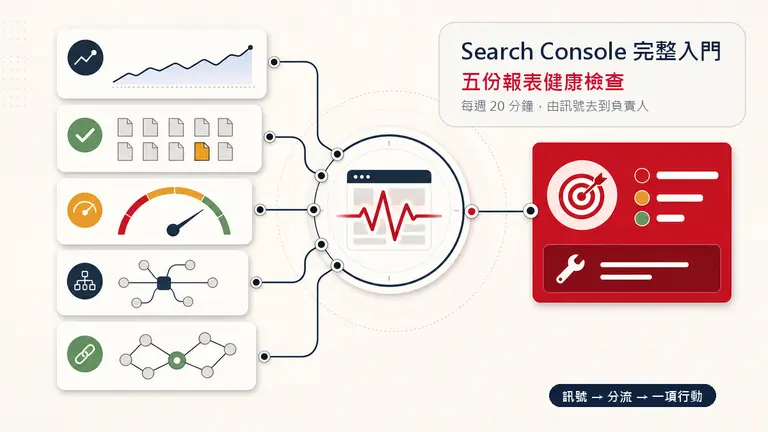 Search Console 完整入門
五份報表健康檢查
每週 20 分鐘，由訊號去到負責人

訊號 → 分流 → 一項行動